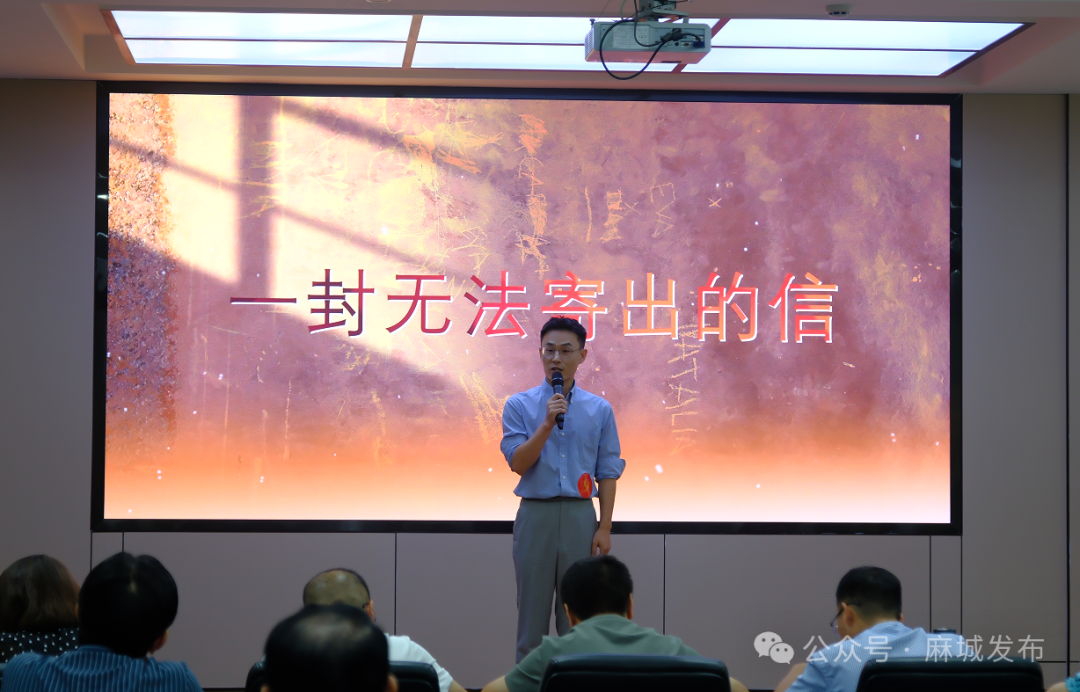 一封无法寄出的信

公众号 · 麻城发布